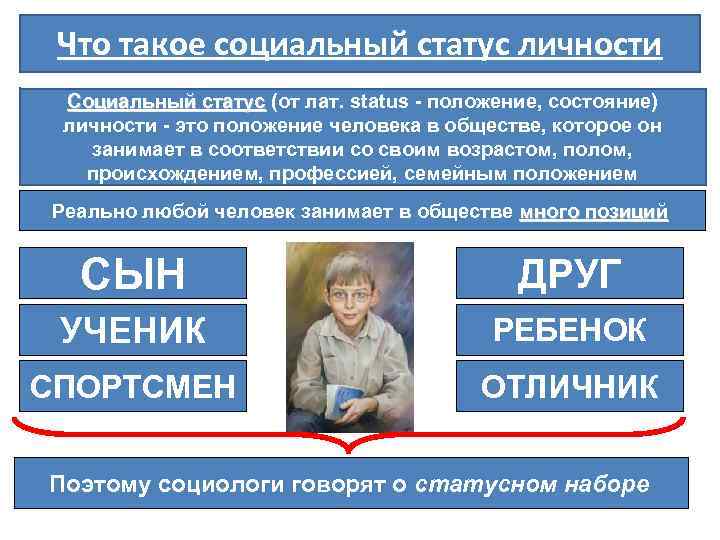 Что такое социальный статус личности

Социальный статус (от лат. status - положение, состояние) личности - это положение человека в обществе, которое он занимает в соответствии со своим возрастом, полом, происхождением, профессией, семейным положением

Реально любой человек занимает в обществе много позиций

СЫН

УЧЕНИК

СПОРТСМЕН

ДРУГ

РЕБЕНОК

ОТЛИЧНИК

Поэтому социологи говорят о статусном наборе